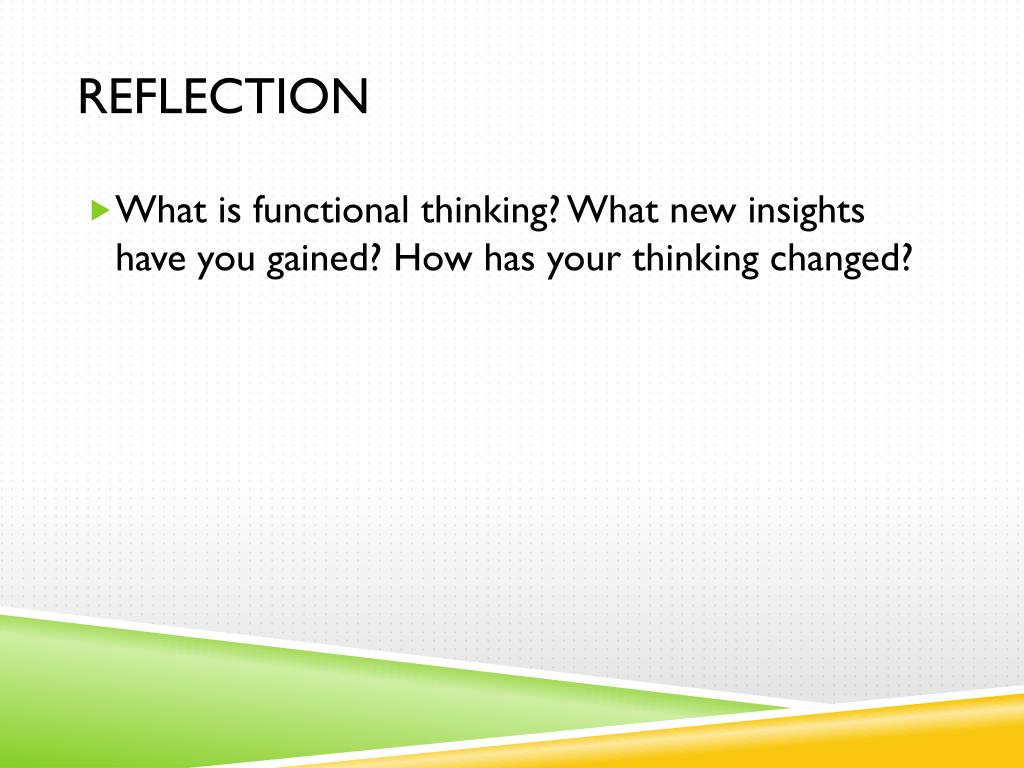 REFLECTION

What is functional thinking? What new insights have you gained? How has your thinking changed?